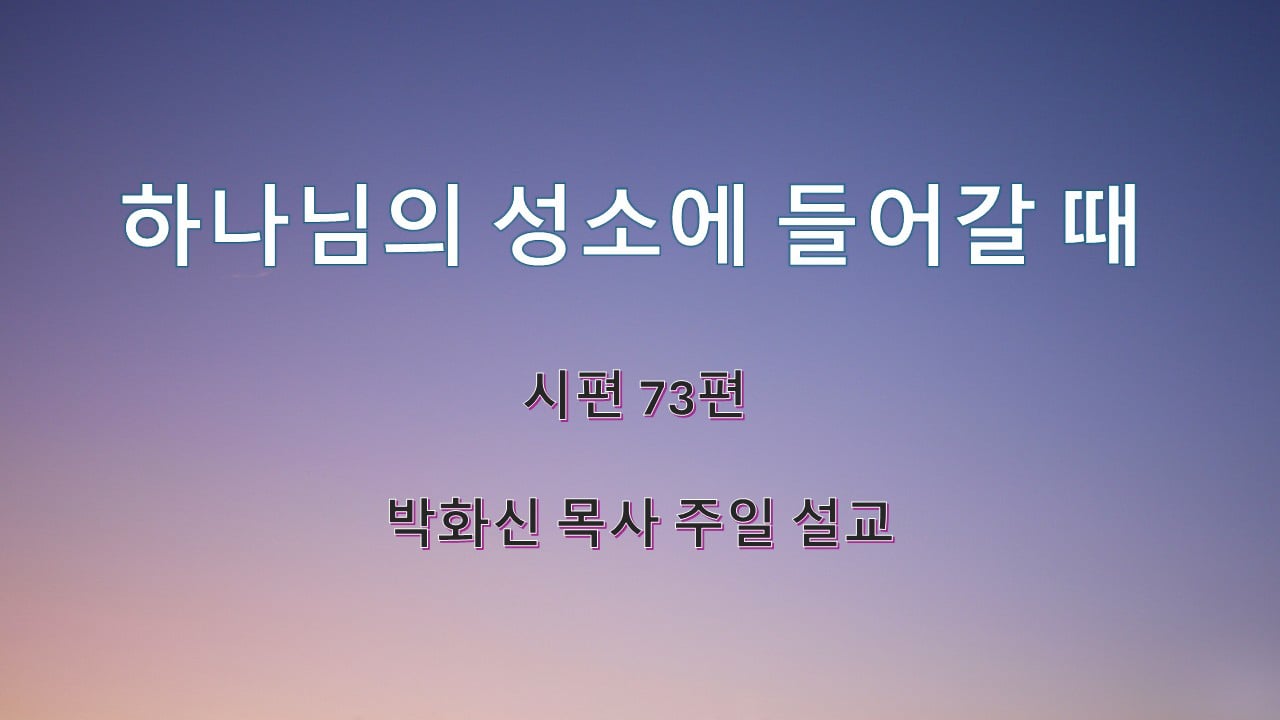 하나님의 성소에 들어갈 때

시편 73편

박화신 목사 주일 설교